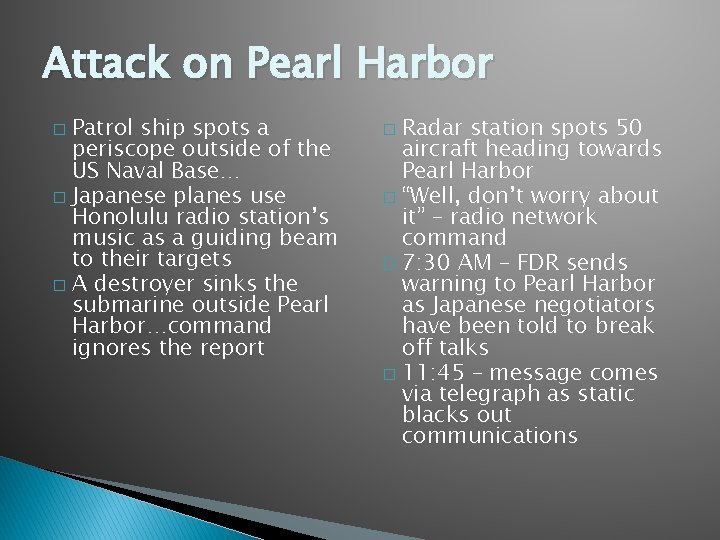 Attack on Pearl Harbor

□ Patrol ship spots a periscope outside of the US Naval Base…
□ Japanese planes use Honolulu radio station's music as a guiding beam to their targets
□ A destroyer sinks the submarine outside Pearl Harbor…command ignores the report

□ Radar station spots 50 aircraft heading towards Pearl Harbor
□ "Well, don't worry about it" – radio network command
□ 7:30 AM – FDR sends warning to Pearl Harbor as Japanese negotiators have been told to break off talks
□ 11:45 – message comes via telegraph as static blacks out communications